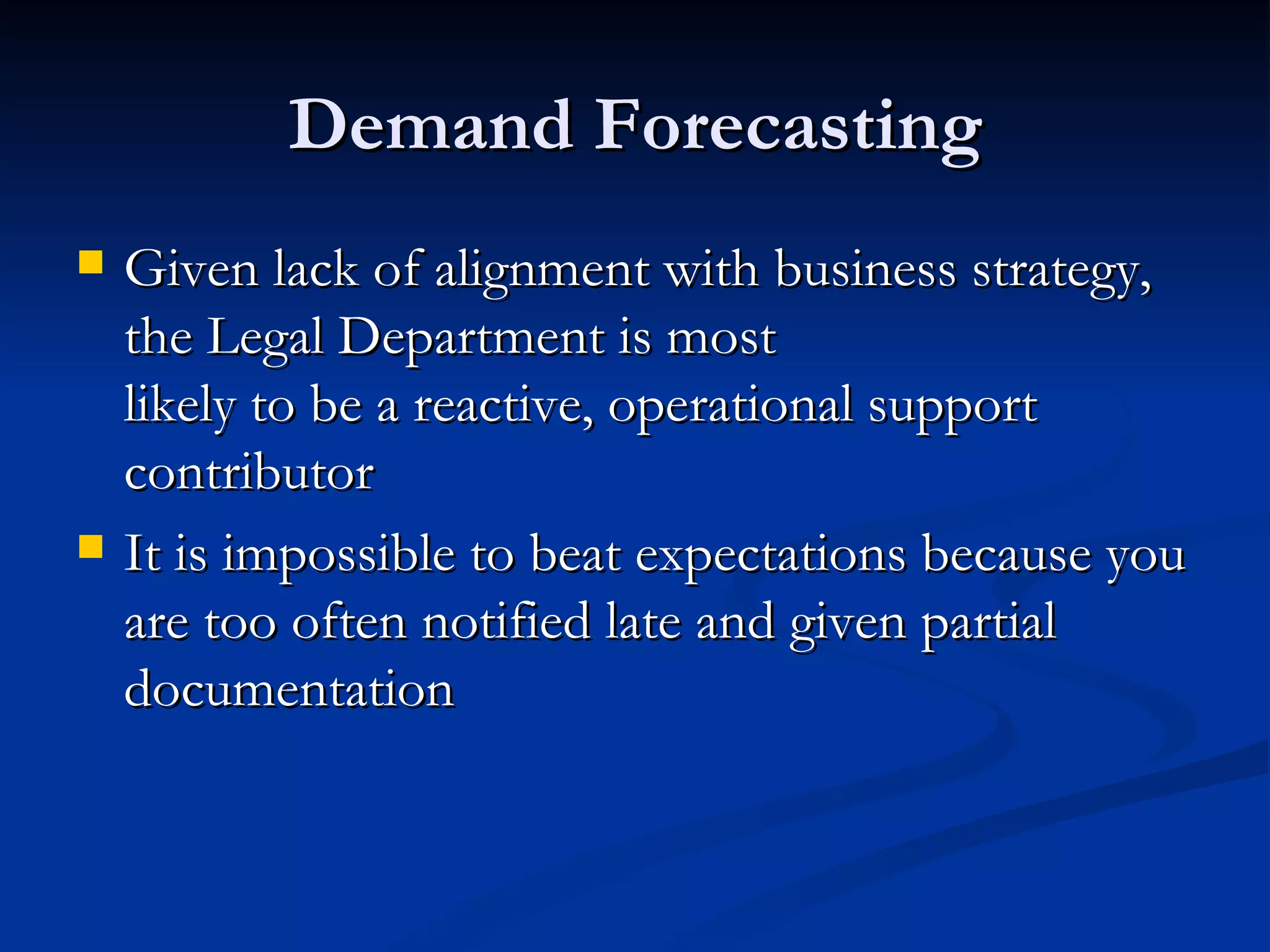 Demand Forecasting

Given lack of alignment with business strategy, the Legal Department is most likely to be a reactive, operational support contributor

It is impossible to beat expectations because you are too often notified late and given partial documentation